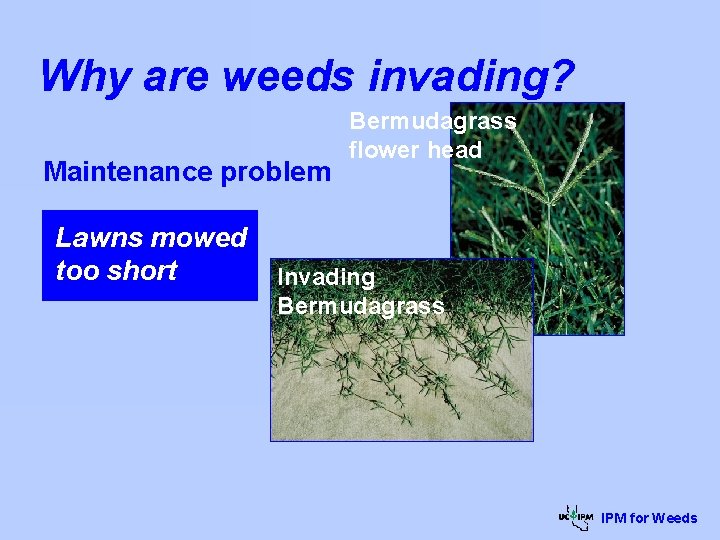 Why are weeds invading?

Bermudagrass flower head

Maintenance problem

Lawns mowed too short

Invading Bermudagrass

UC IPM IPM for Weeds